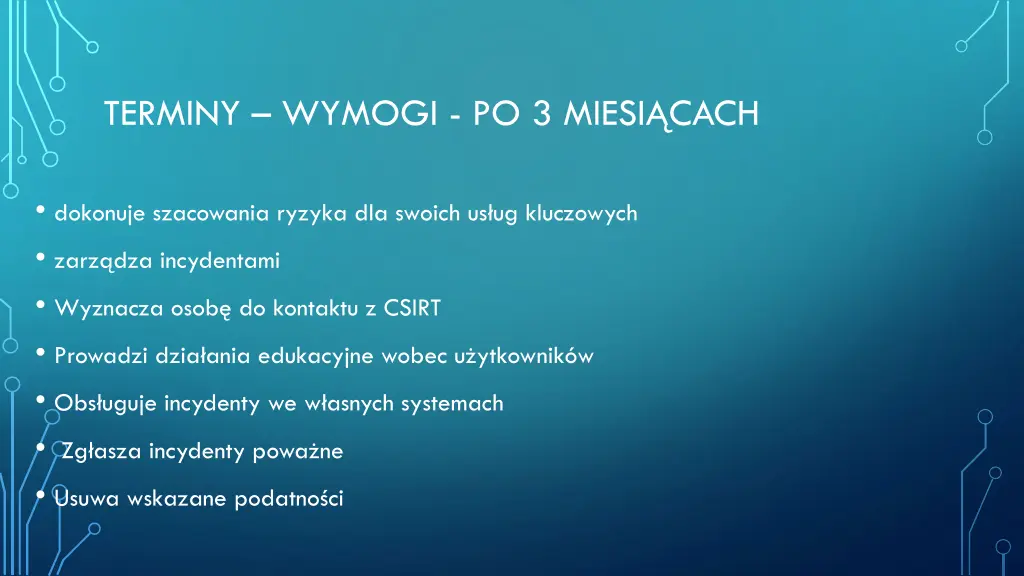 TERMINY – WYMOGI - PO 3 MIESIĄCACH

• dokonuje szacowania ryzyka dla swoich usług kluczowych
• zarządza incydentami
• Wyznacza osobę do kontaktu z CSIRT
• Prowadzi działania edukacyjne wobec użytkowników
• Obsługuje incydenty we własnych systemach
• Zgłasza incydenty poważne
• Usuwa wskazane podatności